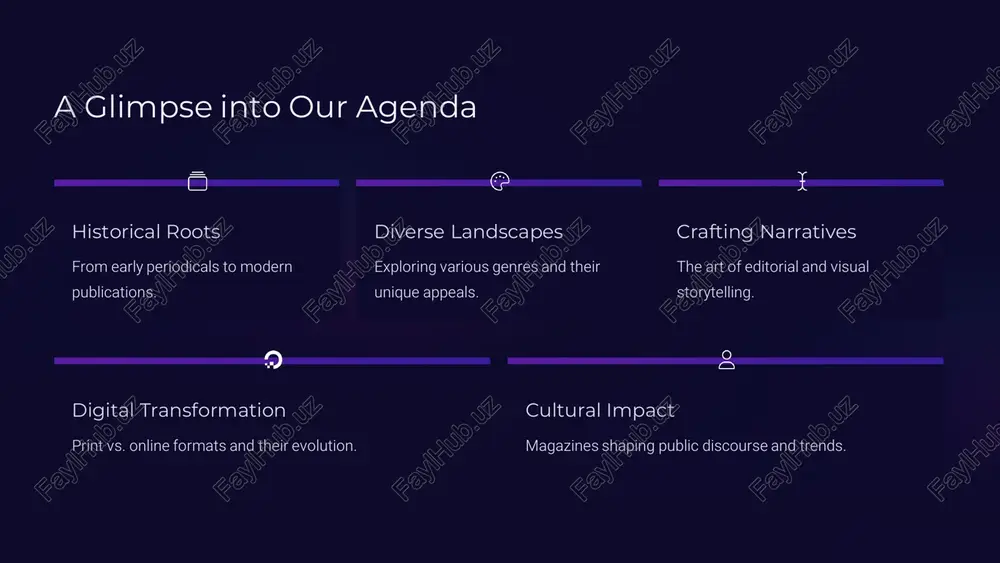 A Glimpse into Our Agenda

Historical Roots

From early periodicals to modern publications.

Diverse Landscapes

Exploring various genres and their unique appeals.

Crafting Narratives

The art of editorial and visual storytelling.

Digital Transformation

Print vs. online formats and their evolution.

Cultural Impact

Magazines shaping public discourse and trends.

FaylHub.uz